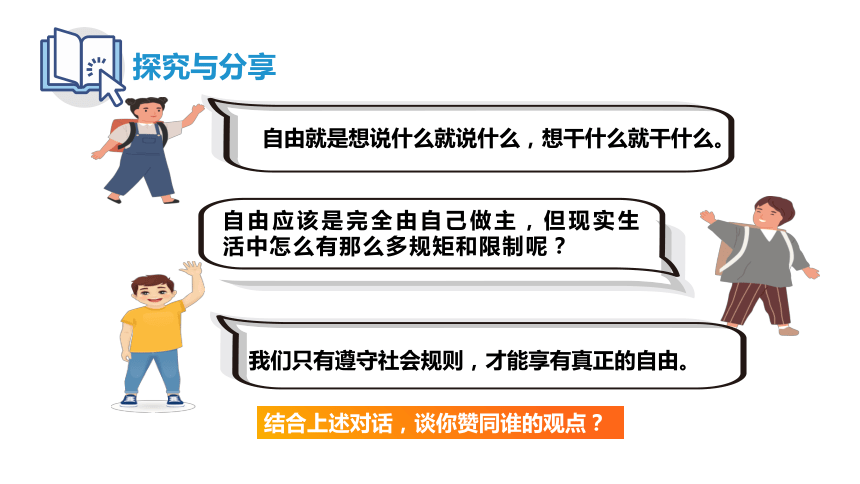 探究与分享

自由就是想说什么就说什么，想干什么就干什么。

自由应该是完全由自己做主，但现实生活中怎么有那么多规矩和限制呢？

我们只有遵守社会规则，才能享有真正的自由。

结合上述对话，谈你赞同谁的观点？